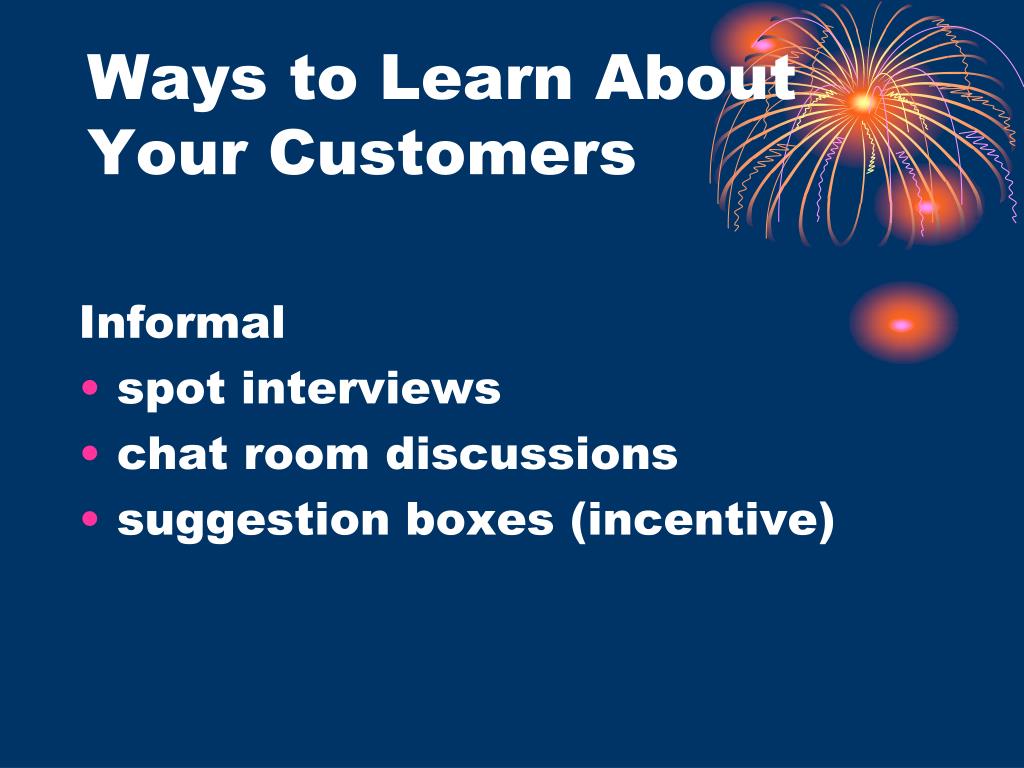 Ways to Learn About Your Customers

Informal
• spot interviews
• chat room discussions
• suggestion boxes (incentive)